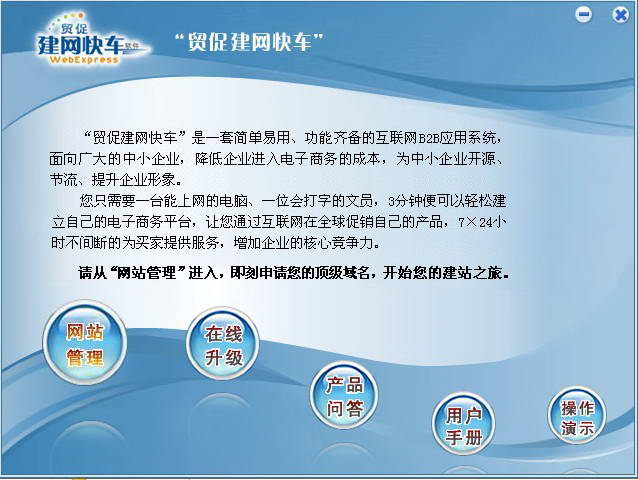 贸促
建网快车 软件
WebExpress

“贸促建网快车”

“贸促建网快车”是一套简单易用、功能齐备的互联网B2B应用系统，面向广大的中小企业，降低企业进入电子商务的成本，为中小企业开源、节流、提升企业形象。

您只需要一台能上网的电脑、一位会打字的文员，3分钟便可以轻松建立自己的电子商务平台，让您通过互联网在全球促销自己的产品，7×24小时不间断的为买家提供服务，增加企业的核心竞争力。

请从“网站管理”进入，即刻申请您的顶级域名，开始您的建站之旅。

网站管理

在线升级

产品问答

用户手册

操作演示